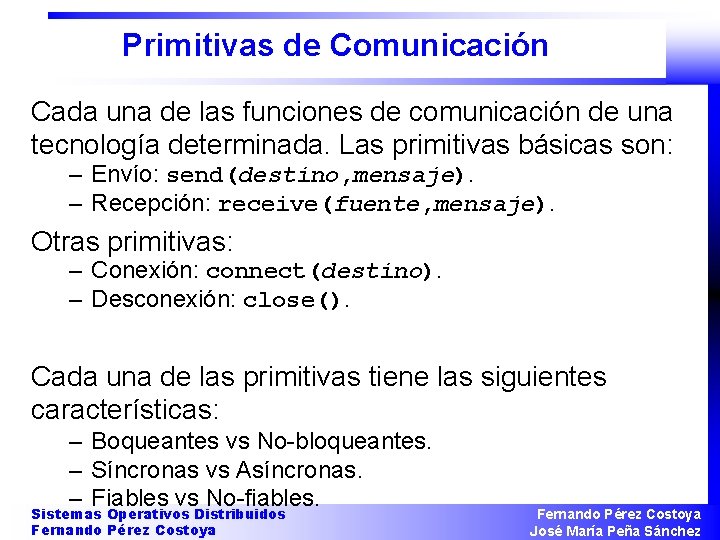 Primitivas de Comunicación

Cada una de las funciones de comunicación de una tecnología determinada. Las primitivas básicas son:

– Envío: send(destino,mensaje).
– Recepción: receive(fuente,mensaje).

Otras primitivas:

– Conexión: connect(destino).
– Desconexión: close().

Cada una de las primitivas tiene las siguientes características:

– Boqueantes vs No-bloqueantes.
– Síncronas vs Asíncronas.
– Fiables vs No-fiables.

Sistemas Operativos Distribuidos
Fernando Pérez Costoya

Fernando Pérez Costoya
José María Peña Sánchez